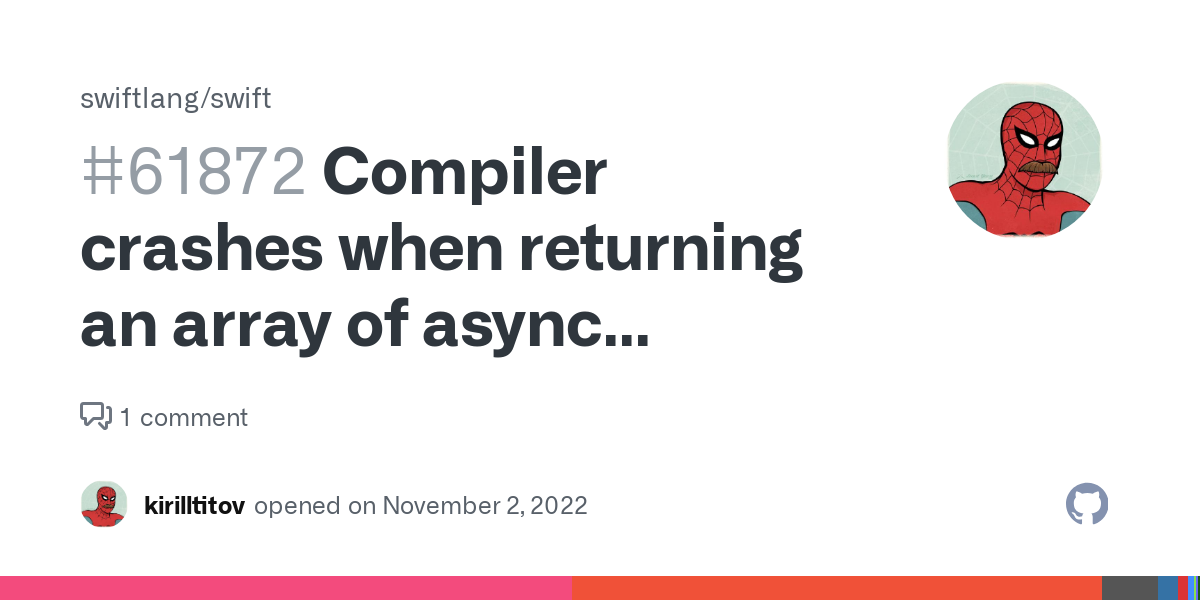 swiftlang/swift

#61872 Compiler crashes when returning an array of async...

1 comment

kirilltitov opened on November 2, 2022